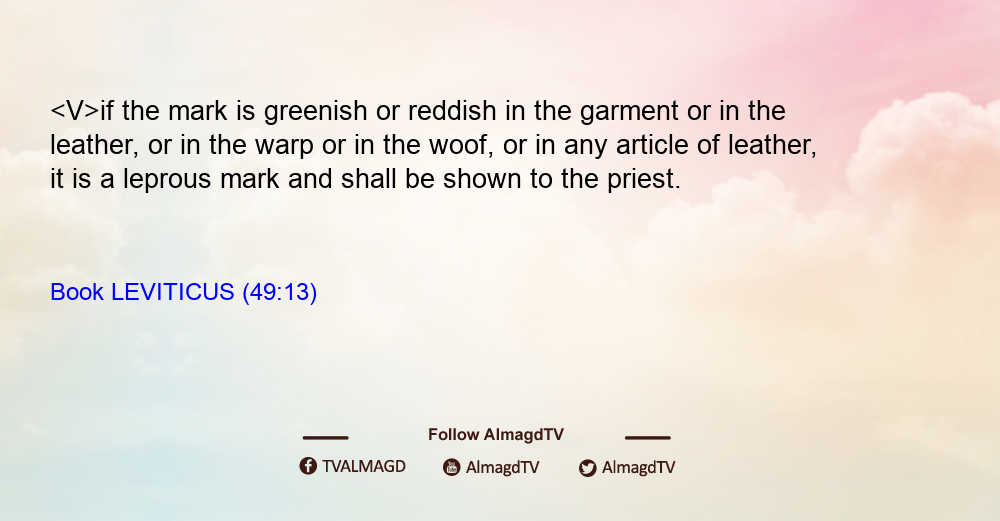 <V>if the mark is greenish or reddish in the garment or in the leather, or in the warp or in the woof, or in any article of leather, it is a leprous mark and shall be shown to the priest.

Book LEVITICUS (49:13)

Follow AlmagdTV

TVALMAGD AlmagdTV AlmagdTV